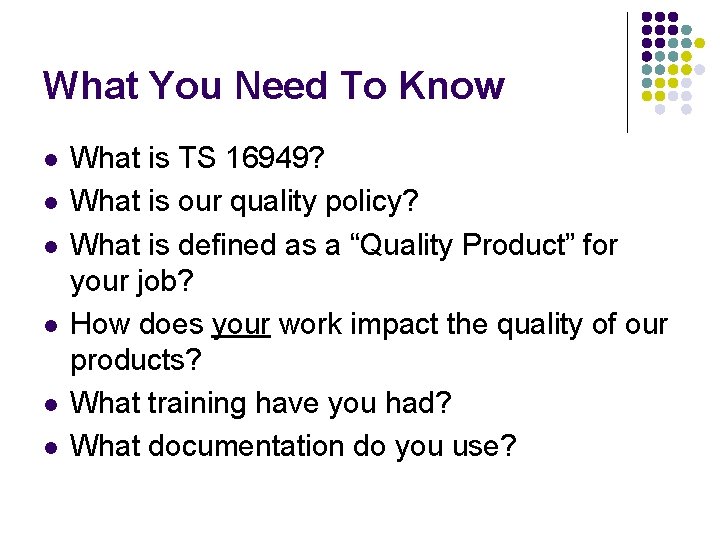 What You Need To Know

- What is TS 16949?
- What is our quality policy?
- What is defined as a “Quality Product” for your job?
- How does your work impact the quality of our products?
- What training have you had?
- What documentation do you use?